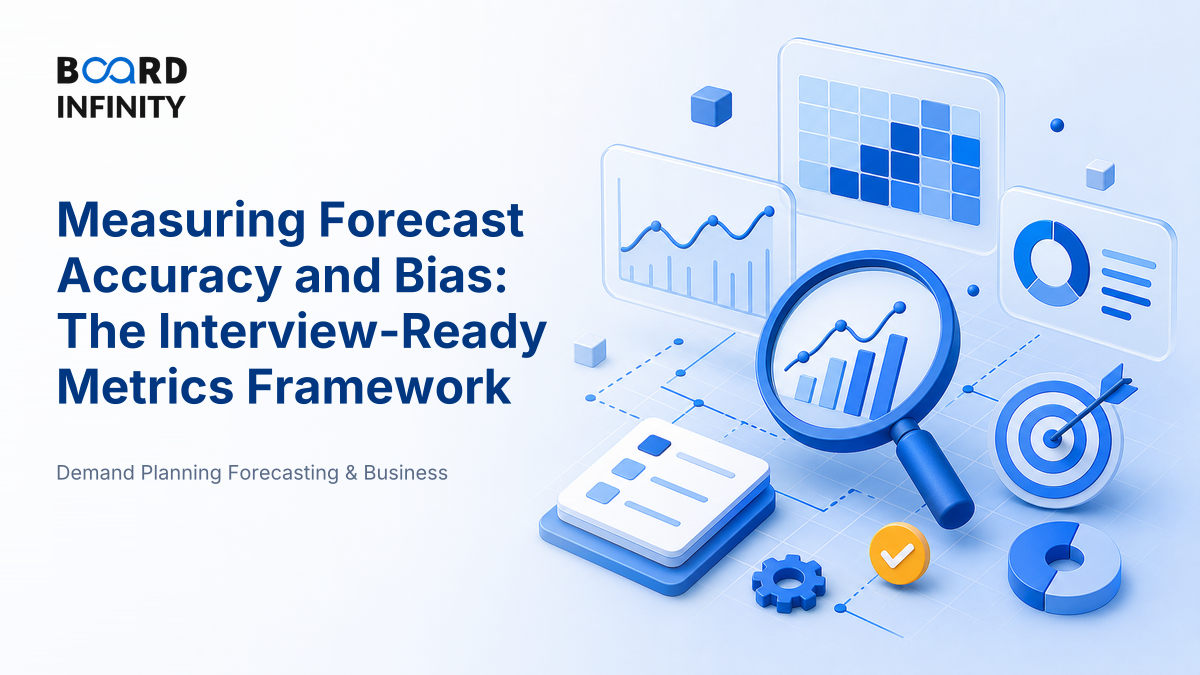 BOARD INFINITY

Measuring Forecast Accuracy and Bias: The Interview-Ready Metrics Framework

Demand Planning Forecasting & Business